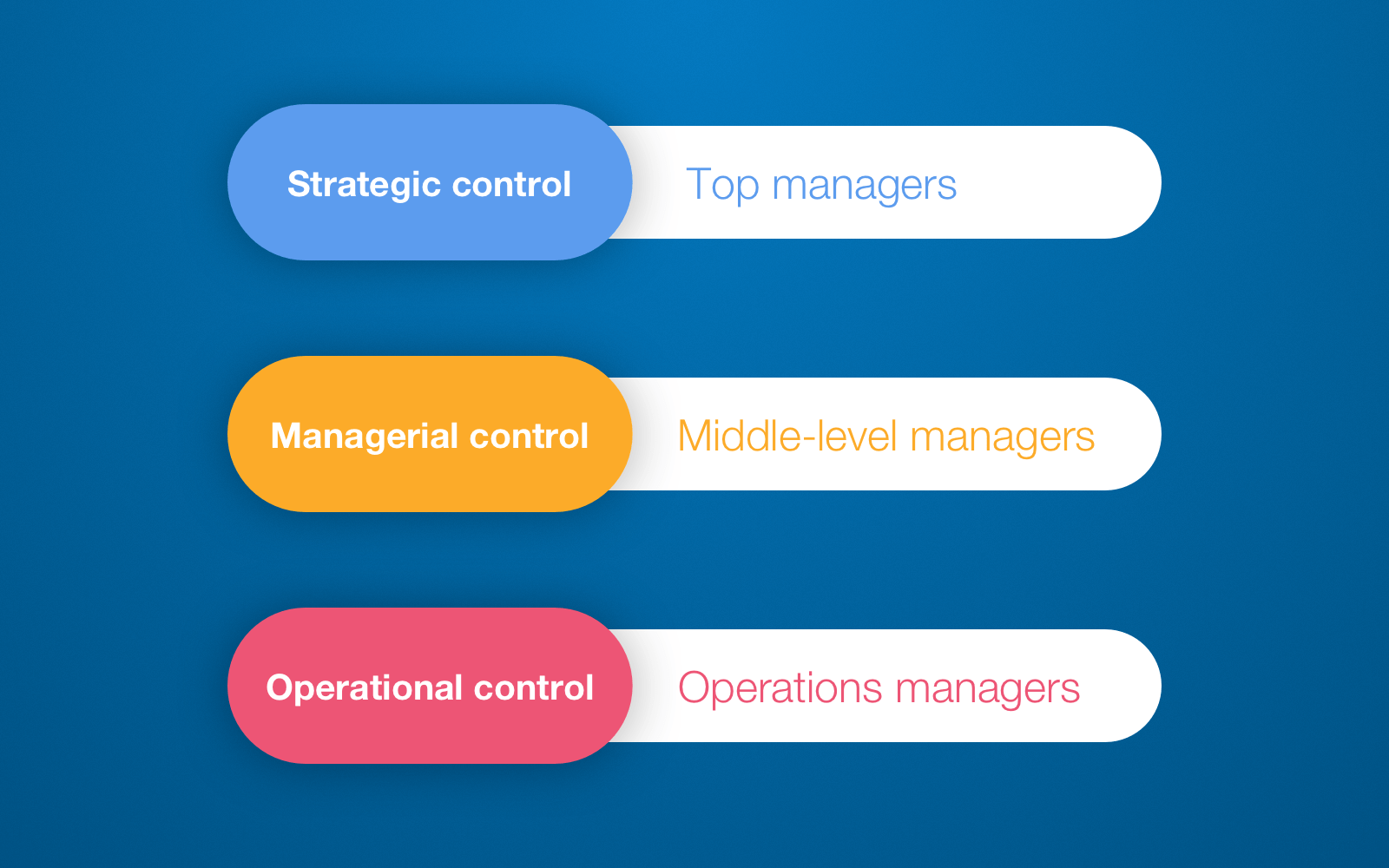 Strategic control

Top managers

Managerial control

Middle-level managers

Operational control

Operations managers